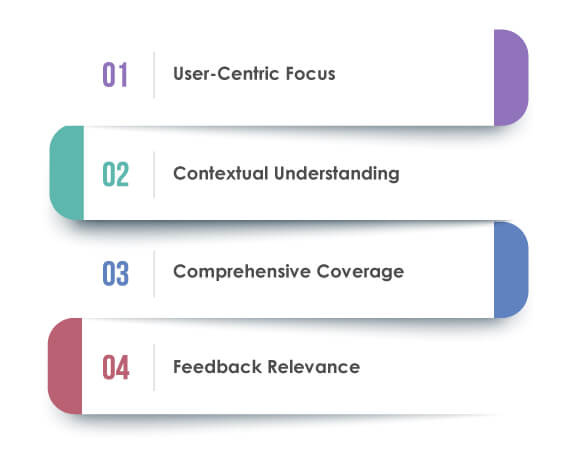 01 User-Centric Focus

02 Contextual Understanding

03 Comprehensive Coverage

04 Feedback Relevance